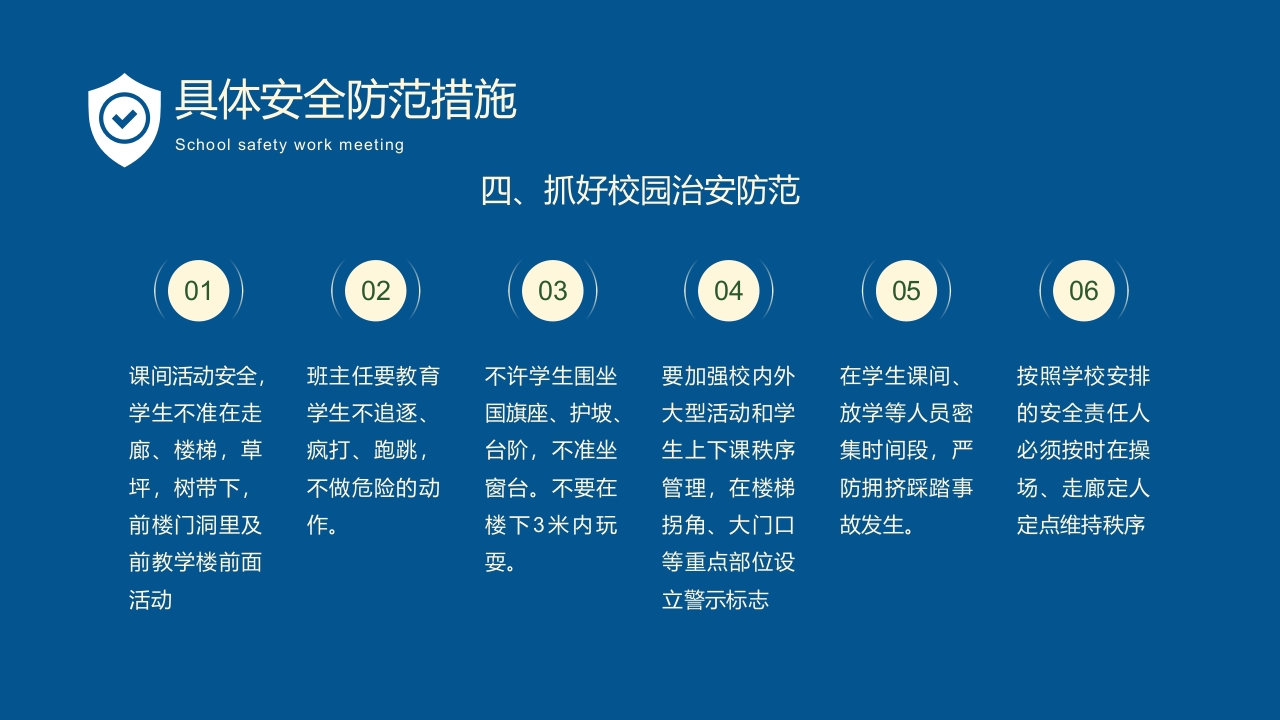 具体安全防范措施
School safety work meeting

四、抓好校园治安防范

01

课间活动安全，学生不准在走廊、楼梯，草坪，树带下，前楼门洞里及前教学楼前面活动

02

班主任要教育学生不追逐、疯打、跑跳，不做危险的动作。

03

不许学生围坐国旗座、护坡、台阶，不准坐窗台。不要在楼下3米内玩耍。

04

要加强校内外大型活动和学生上下课秩序管理，在楼梯拐角、大门口等重点部位设立警示标志

05

在学生课间、放学等人员密集时间段，严防拥挤踩踏事故发生。

06

按照学校安排的安全责任人必须按时在操场、走廊定人定点维持秩序